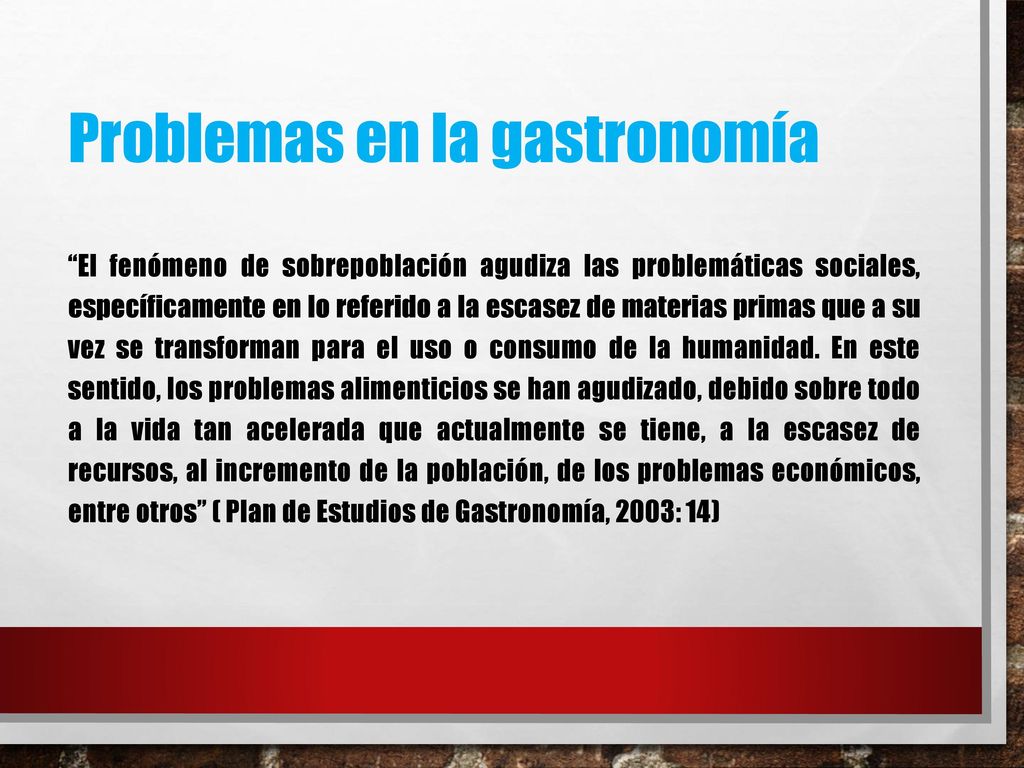 Problemas en la gastronomía

“El fenómeno de sobrepoblación agudiza las problemáticas sociales, específicamente en lo referido a la escasez de materias primas que a su vez se transforman para el uso o consumo de la humanidad. En este sentido, los problemas alimenticios se han agudizado, debido sobre todo a la vida tan acelerada que actualmente se tiene, a la escasez de recursos, al incremento de la población, de los problemas económicos, entre otros” ( Plan de Estudios de Gastronomía, 2003: 14)